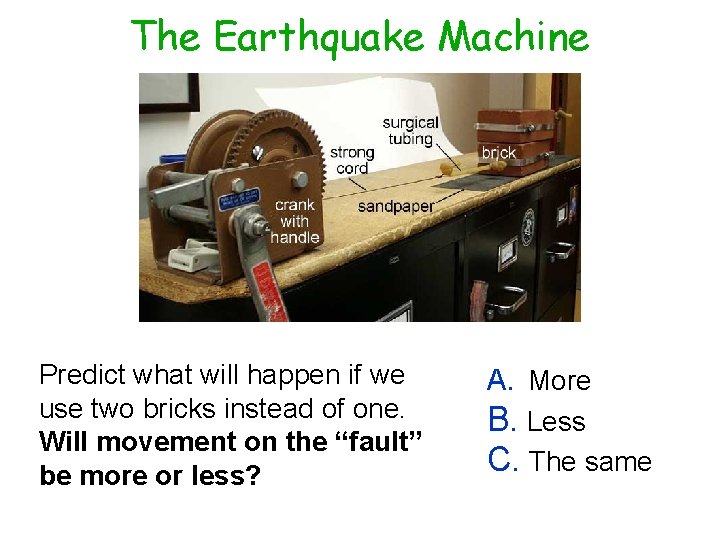 The Earthquake Machine

surgical tubing

strong cord

brick

crank with handle

sandpaper

Predict what will happen if we use two bricks instead of one. **Will movement on the "fault" be more or less?**

A. More

B. Less

C. The same